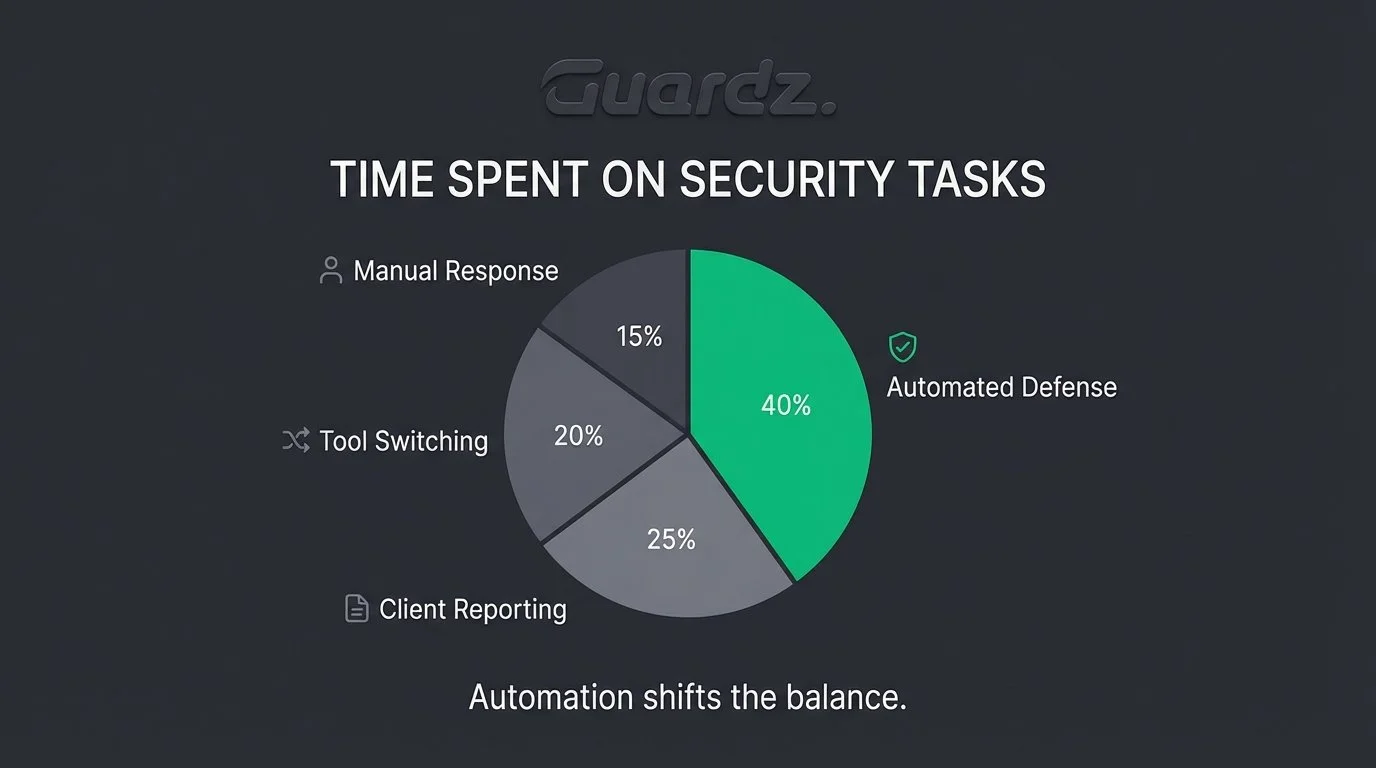 Guardz.

TIME SPENT ON SECURITY TASKS

Manual Response

15%

Automated Defense

40%

Tool Switching

20%

25%

Client Reporting

Automation shifts the balance.